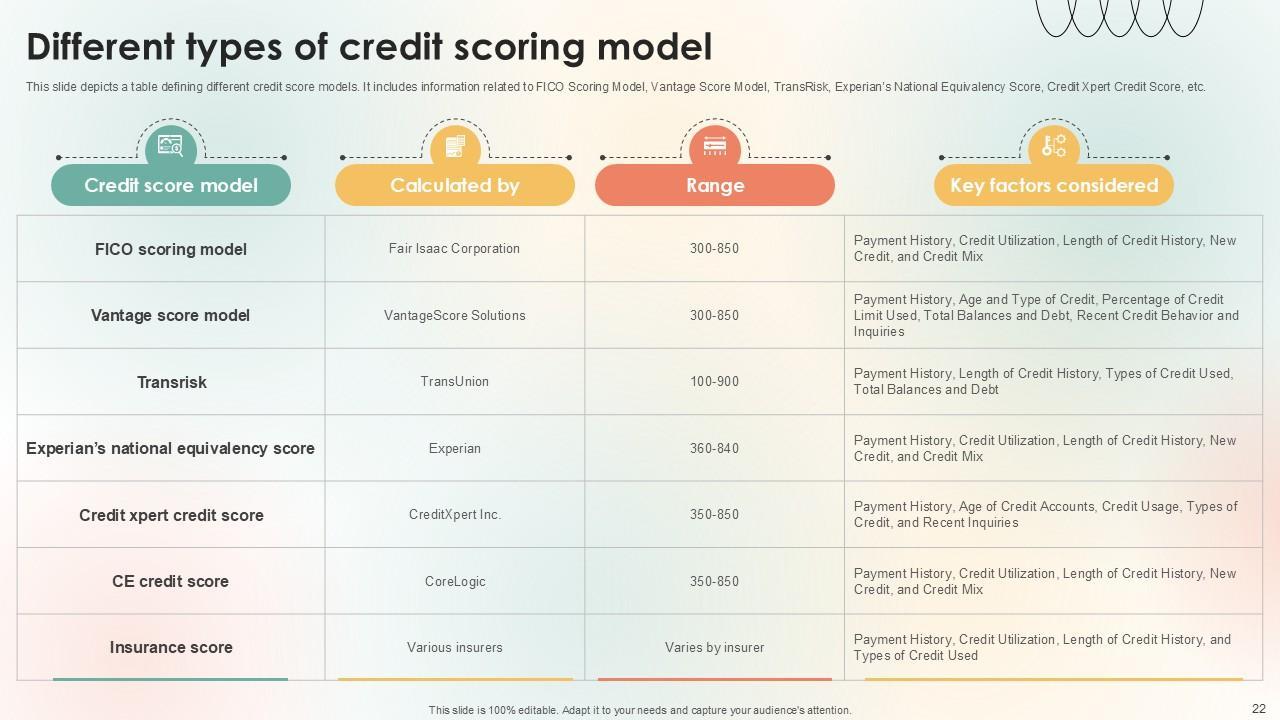 Different types of credit scoring model

This slide depicts a table defining different credit score models. It includes information related to FICO Scoring Model, Vantage Score Model, TransRisk, Experian's National Equivalency Score, Credit Xpert Credit Score, etc.

| Credit score model | Calculated by | Range | Key factors considered |
|---|---|---|---|
| FICO scoring model | Fair Isaac Corporation | 300-850 | Payment History, Credit Utilization, Length of Credit History, New Credit, and Credit Mix |
| Vantage score model | VantageScore Solutions | 300-850 | Payment History, Age and Type of Credit, Percentage of Credit Limit Used, Total Balances and Debt, Recent Credit Behavior and Inquiries |
| Transrisk | TransUnion | 100-900 | Payment History, Length of Credit History, Types of Credit Used, Total Balances and Debt |
| Experian's national equivalency score | Experian | 360-840 | Payment History, Credit Utilization, Length of Credit History, New Credit, and Credit Mix |
| Credit xpert credit score | CreditXpert Inc. | 350-850 | Payment History, Age of Credit Accounts, Credit Usage, Types of Credit, and Recent Inquiries |
| CE credit score | CoreLogic | 350-850 | Payment History, Credit Utilization, Length of Credit History, New Credit, and Credit Mix |
| Insurance score | Various insurers | Varies by insurer | Payment History, Credit Utilization, Length of Credit History, and Types of Credit Used |

This slide is 100% editable. Adapt it to your needs and capture your audience's attention.

22